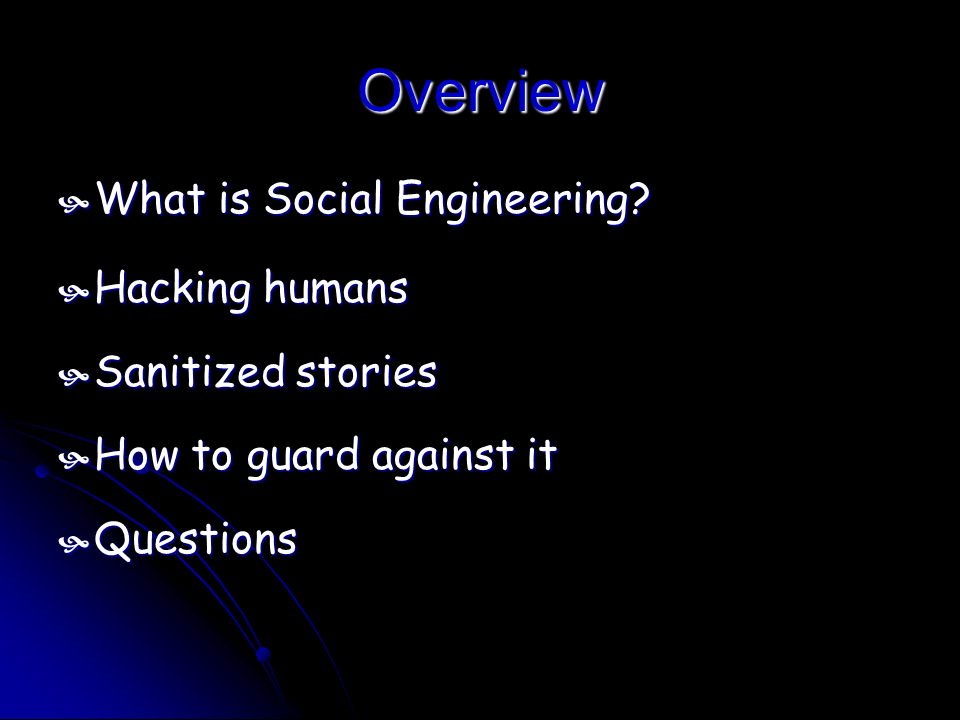 Overview

What is Social Engineering?

Hacking humans

Sanitized stories

How to guard against it

Questions